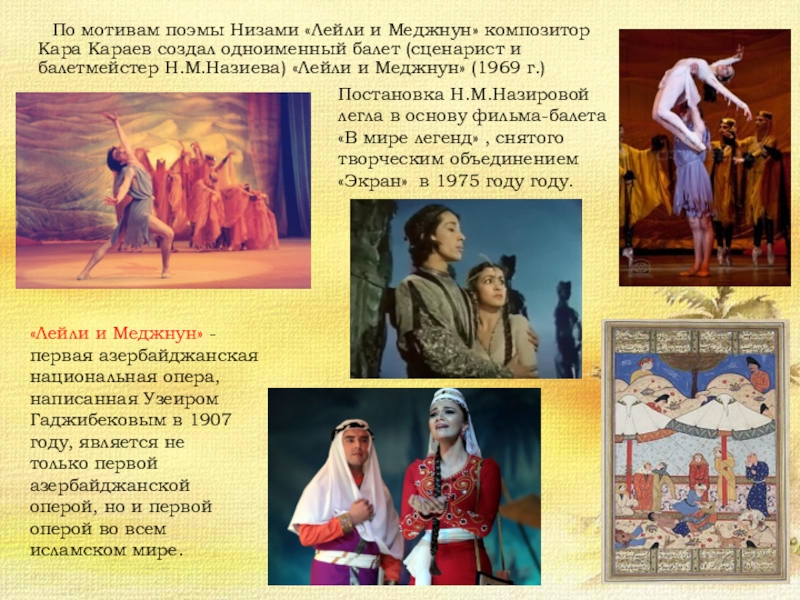 По мотивам поэмы Низами «Лейли и Меджнун» композитор Кара Караев создал одноименный балет (сценарист и балетмейстер Н.М.Назиева) «Лейли и Меджнун» (1969 г.)

Постановка Н.М.Назировой легла в основу фильма-балета «В мире легенд» , снятого творческим объединением «Экран» в 1975 году году.

«Лейли и Меджнун» - первая азербайджанская национальная опера, написанная Узеиром Гаджибековым в 1907 году, является не только первой азербайджанской оперой, но и первой оперой во всем исламском мире.